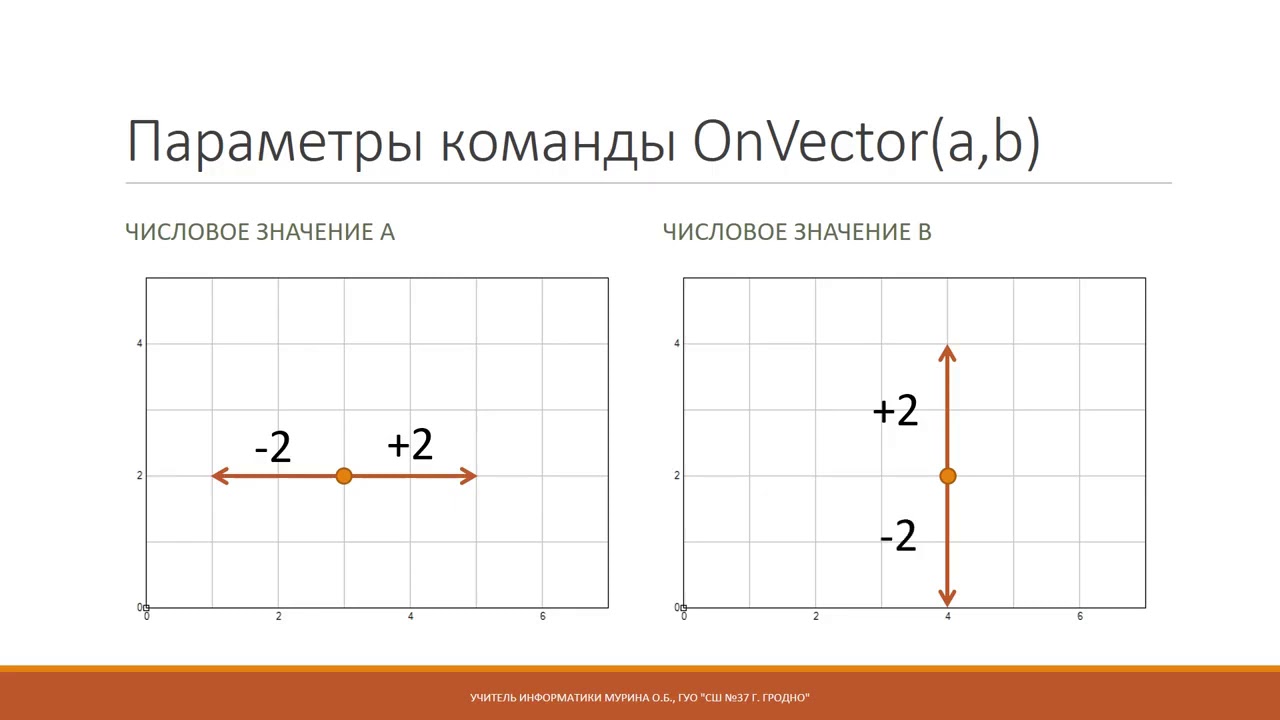 Параметры команды OnVector(a,b)

ЧИСЛОВОЕ ЗНАЧЕНИЕ А

4

2

0

0

2

4

6

-2

+2

ЧИСЛОВОЕ ЗНАЧЕНИЕ В

4

2

0

0

2

4

6

+2

-2

УЧИТЕЛЬ ИНФОРМАТИКИ МУРИНА О.Б., ГУО "СШ №37 Г. ГРОДНО"